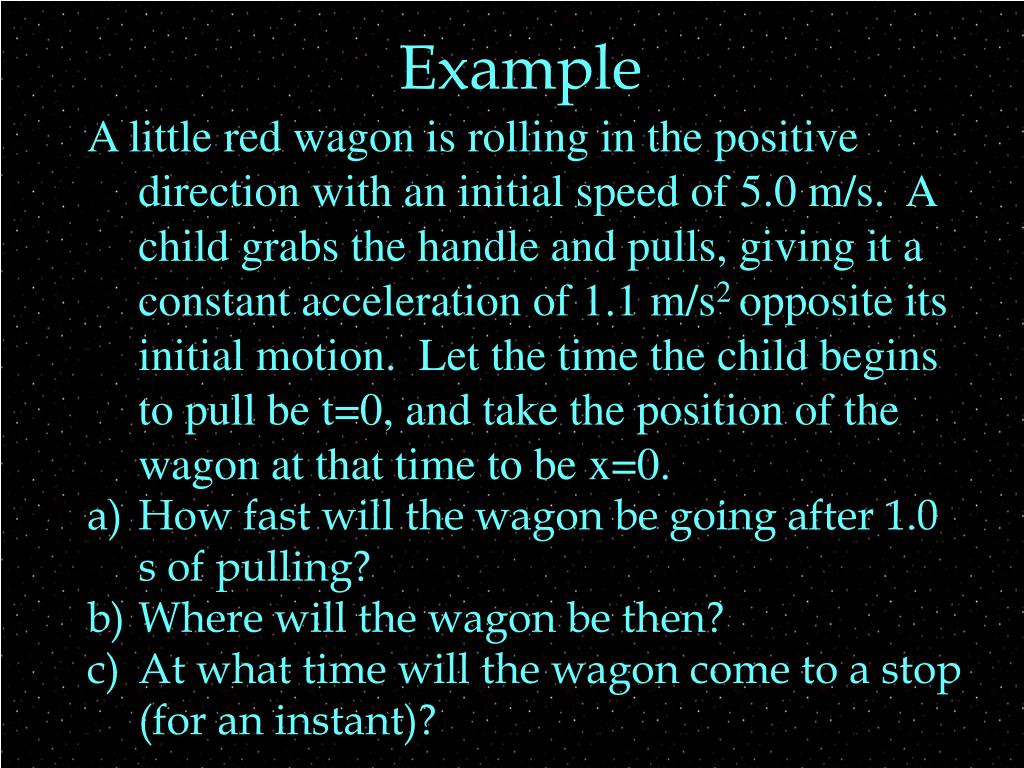 Example

A little red wagon is rolling in the positive direction with an initial speed of 5.0 m/s. A child grabs the handle and pulls, giving it a constant acceleration of 1.1 m/s$^2$ opposite its initial motion. Let the time the child begins to pull be t=0, and take the position of the wagon at that time to be x=0.

a) How fast will the wagon be going after 1.0 s of pulling?
b) Where will the wagon be then?
c) At what time will the wagon come to a stop (for an instant)?